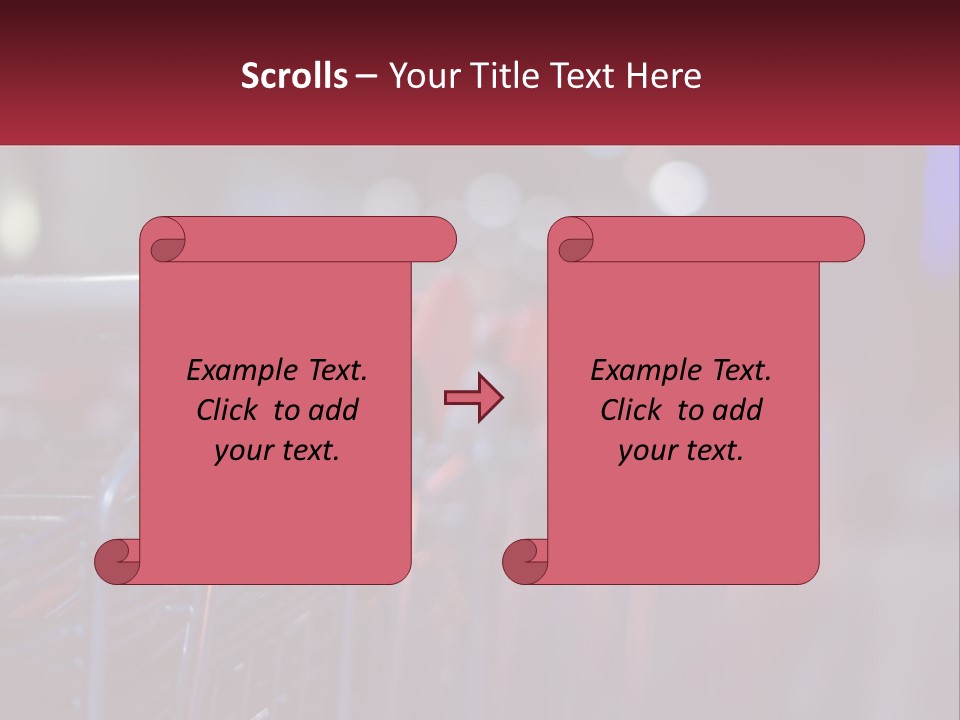 Scrolls – Your Title Text Here

Example Text. Click to add your text.

Example Text. Click to add your text.